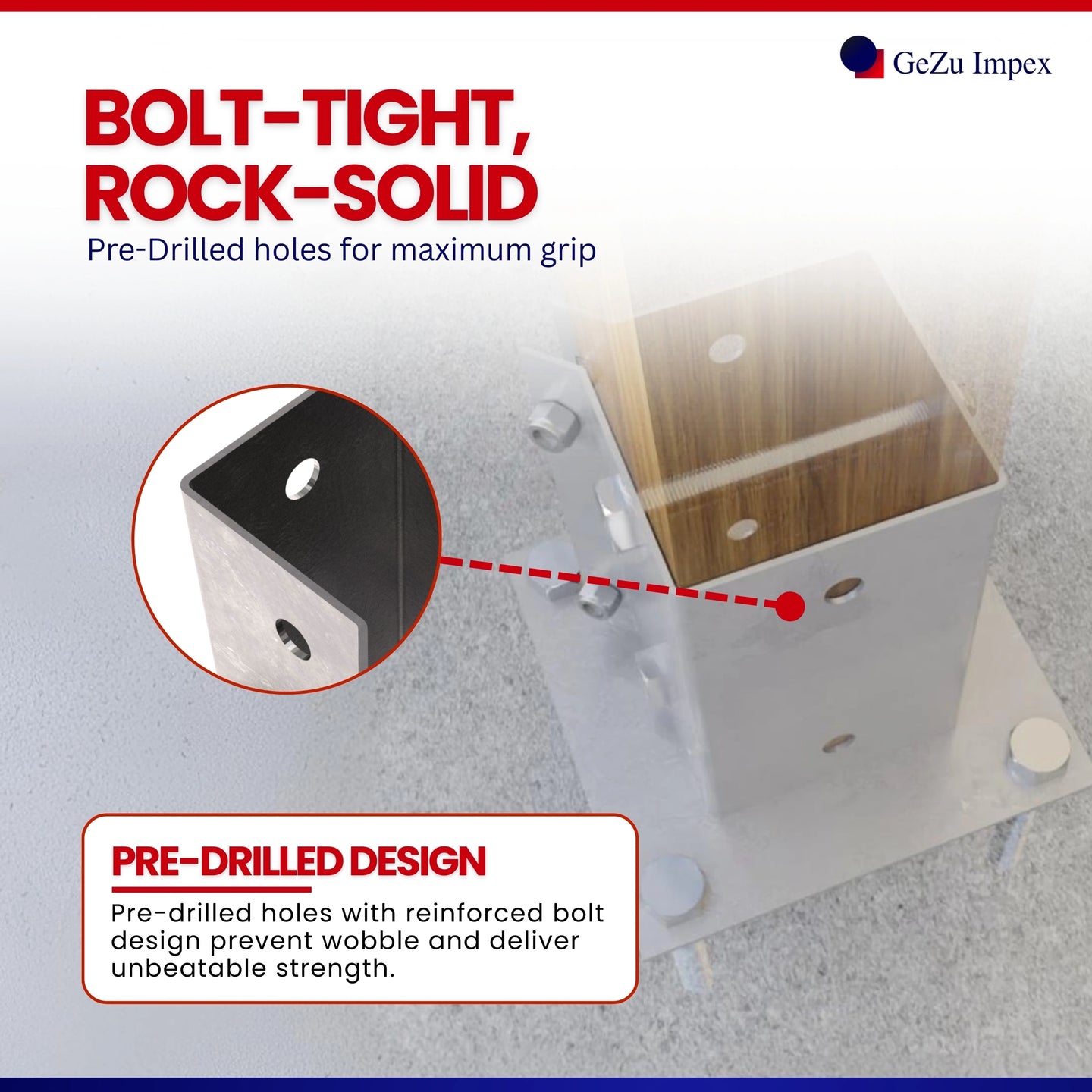 GeZu Impex

BOLT-TIGHT, ROCK-SOLID

Pre-Drilled holes for maximum grip

PRE-DRILLED DESIGN

Pre-drilled holes with reinforced bolt design prevent wobble and deliver unbeatable strength.